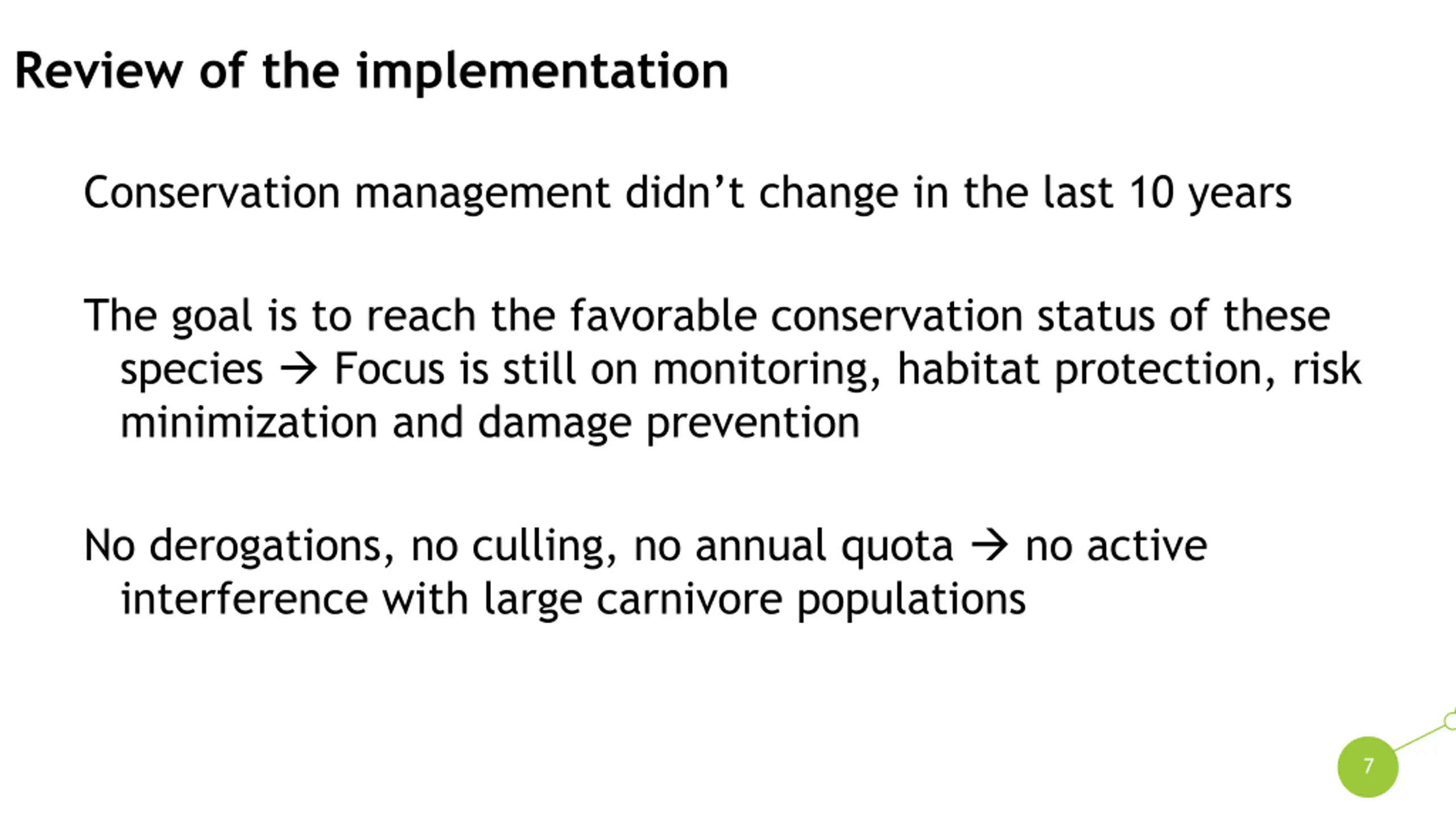 Review of the implementation

Conservation management didn’t change in the last 10 years

The goal is to reach the favorable conservation status of these species → Focus is still on monitoring, habitat protection, risk minimization and damage prevention

No derogations, no culling, no annual quota → no active interference with large carnivore populations

7